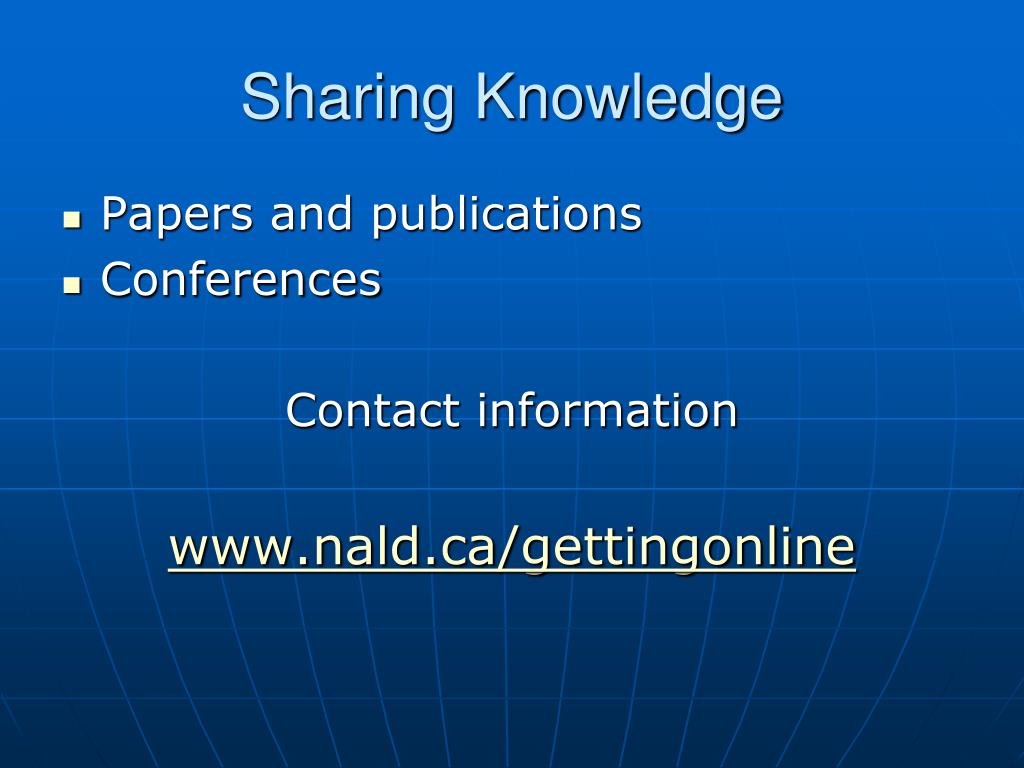 Sharing Knowledge

- Papers and publications
- Conferences

Contact information

www.nald.ca/gettingonline